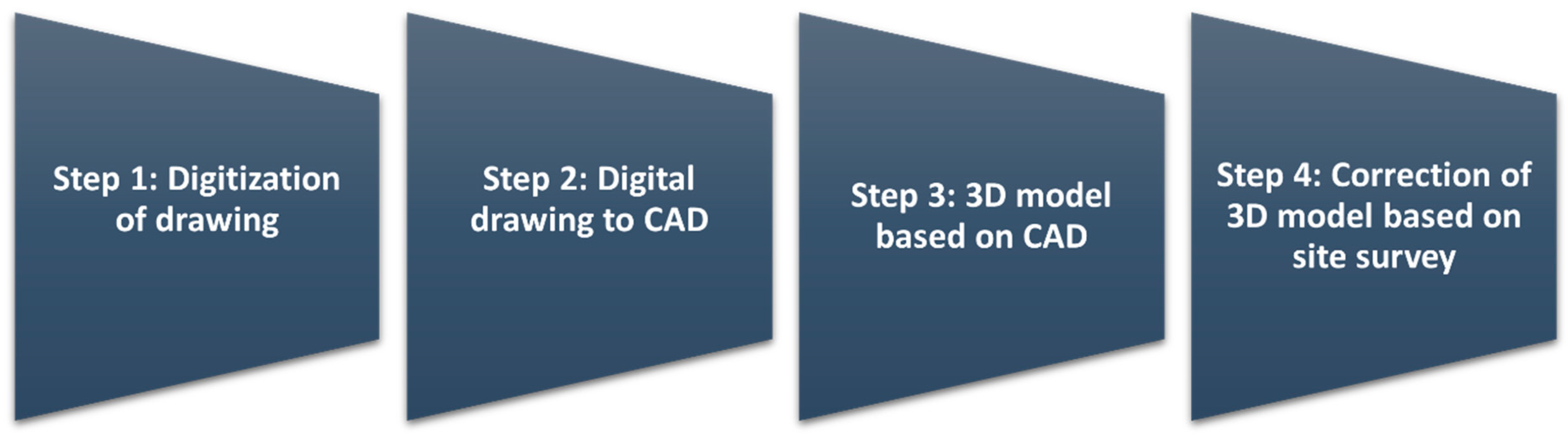 Step 1: Digitization of drawing

Step 2: Digital drawing to CAD

Step 3: 3D model based on CAD

Step 4: Correction of 3D model based on site survey